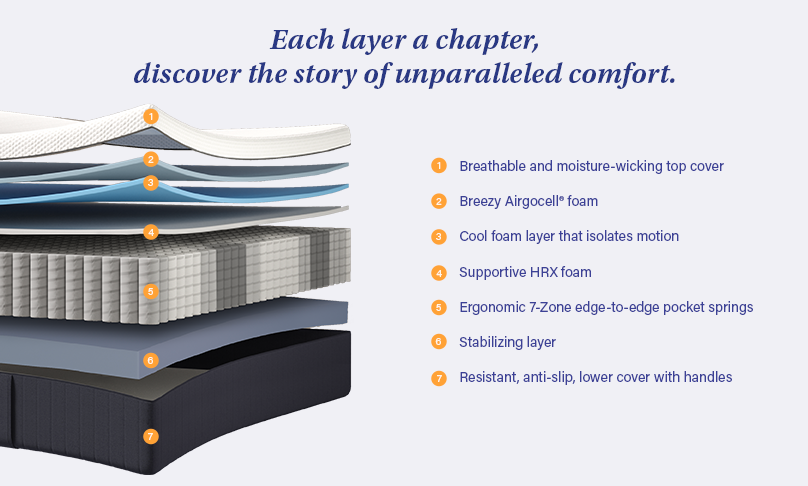 Each layer a chapter,
discover the story of unparalleled comfort.

1
2
3
4
5
6
7

1 Breathable and moisture-wicking top cover

2 Breezy Airgocell® foam

3 Cool foam layer that isolates motion

4 Supportive HRX foam

5 Ergonomic 7-Zone edge-to-edge pocket springs

6 Stabilizing layer

7 Resistant, anti-slip, lower cover with handles